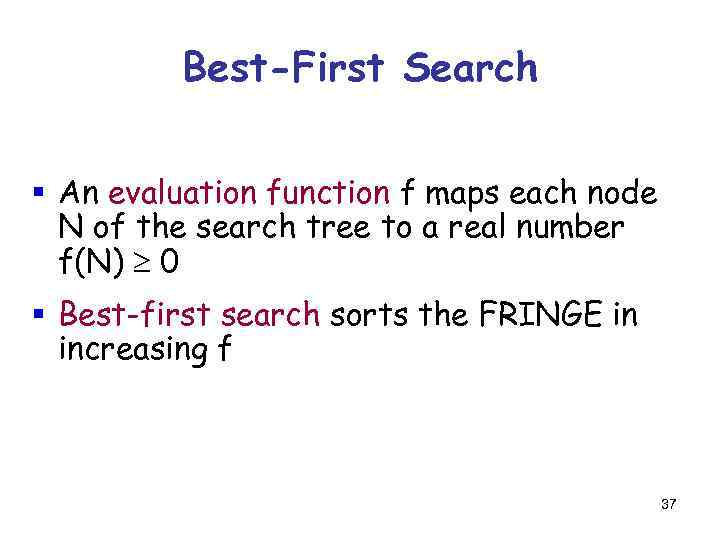 Best-First Search

▪ An evaluation function f maps each node N of the search tree to a real number $f(N) \geq 0$

▪ Best-first search sorts the FRINGE in increasing f

37